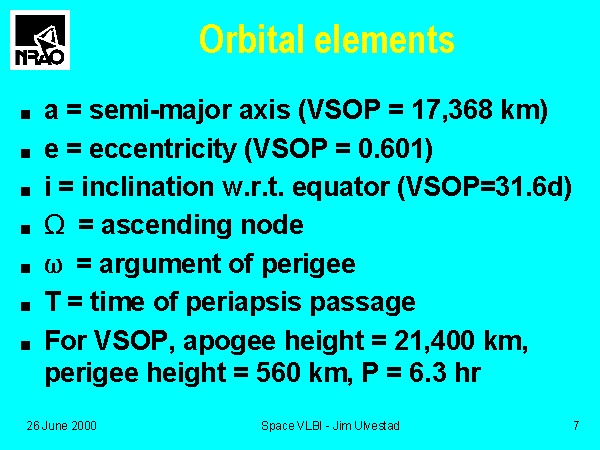 NRAO

Orbital elements

- a = semi-major axis (VSOP = 17,368 km)
- e = eccentricity (VSOP = 0.601)
- i = inclination w.r.t. equator (VSOP=31.6d)
- $\Omega$ = ascending node
- $\omega$ = argument of perigee
- T = time of periapsis passage
- For VSOP, apogee height = 21,400 km, perigee height = 560 km, P = 6.3 hr

26 June 2000

Space VLBI - Jim Ulvestad

7